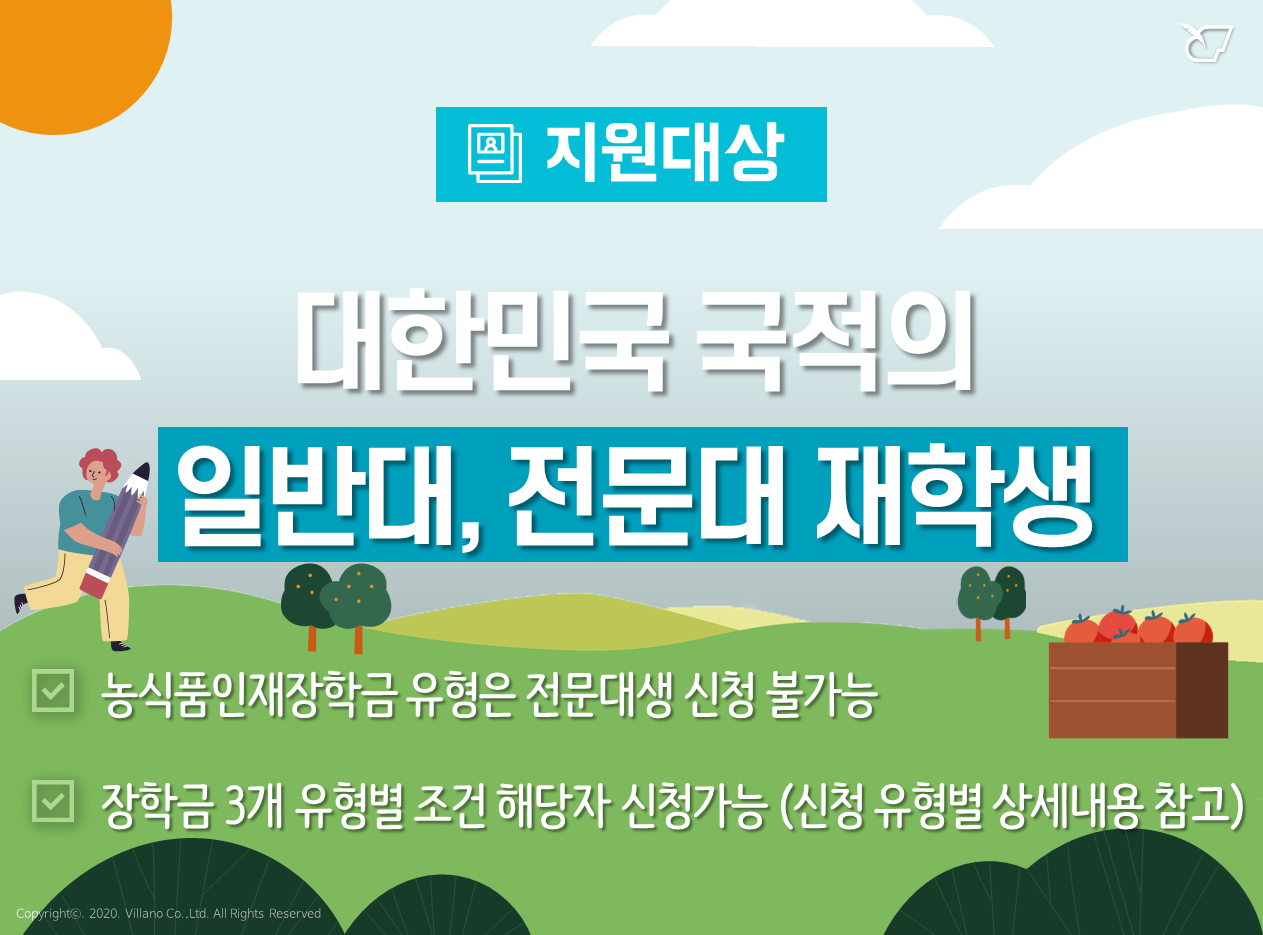 지원대상

대한민국 국적의

일반대, 전문대 재학생

농식품인재장학금 유형은 전문대생 신청 불가능

장학금 3개 유형별 조건 해당자 신청가능 (신청 유형별 상세내용 참고)

Copyright©. 2020. Villano Co.,Ltd. All Rights Reserved